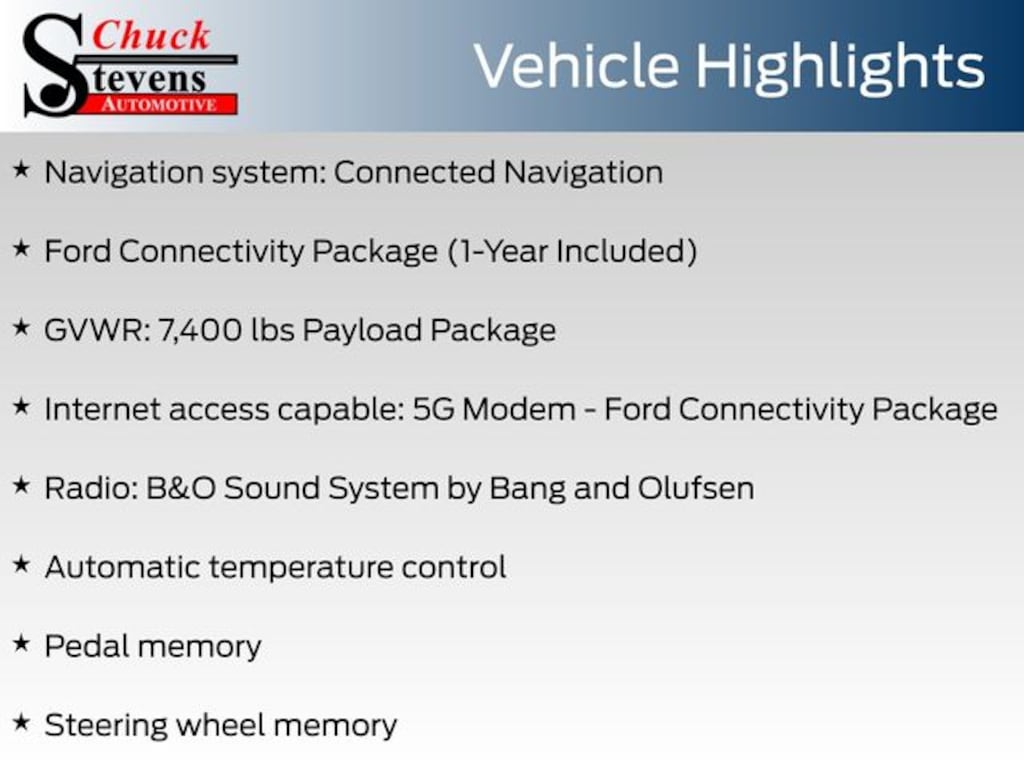 Chuck Stevens AUTOMOTIVE

Vehicle Highlights

★ Navigation system: Connected Navigation

★ Ford Connectivity Package (1-Year Included)

★ GVWR: 7,400 lbs Payload Package

★ Internet access capable: 5G Modem - Ford Connectivity Package

★ Radio: B&O Sound System by Bang and Olufsen

★ Automatic temperature control

★ Pedal memory

★ Steering wheel memory